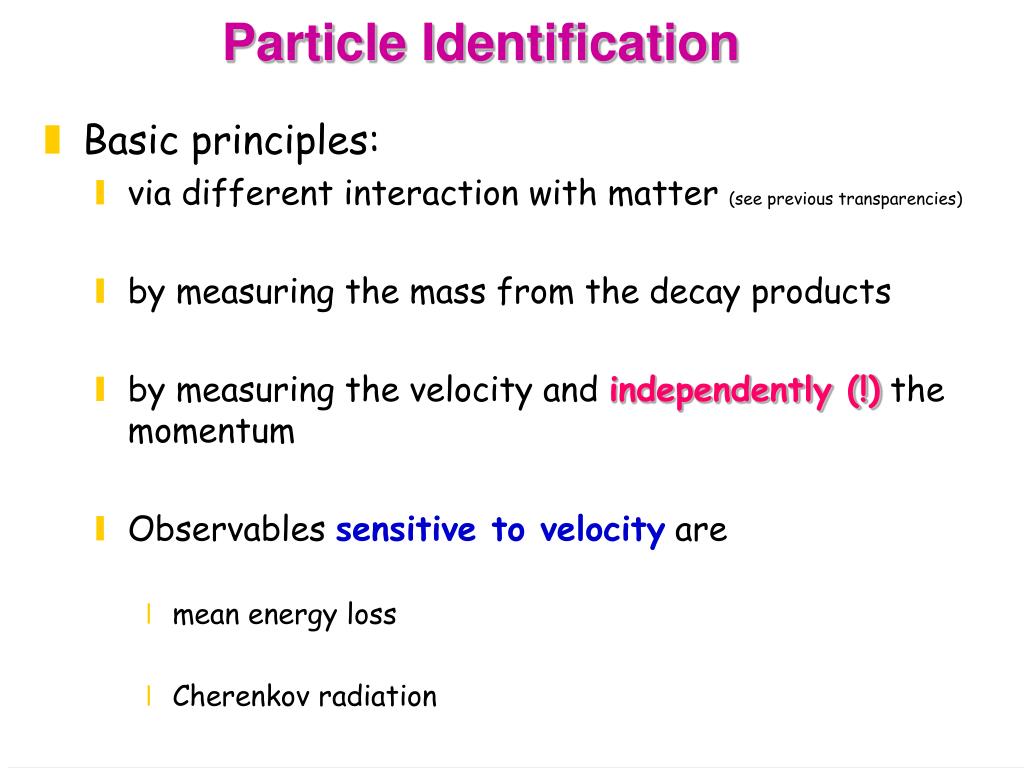 Particle Identification

Basic principles:

via different interaction with matter (see previous transparencies)

by measuring the mass from the decay products

by measuring the velocity and independently (!) the momentum

Observables sensitive to velocity are

mean energy loss

Cherenkov radiation